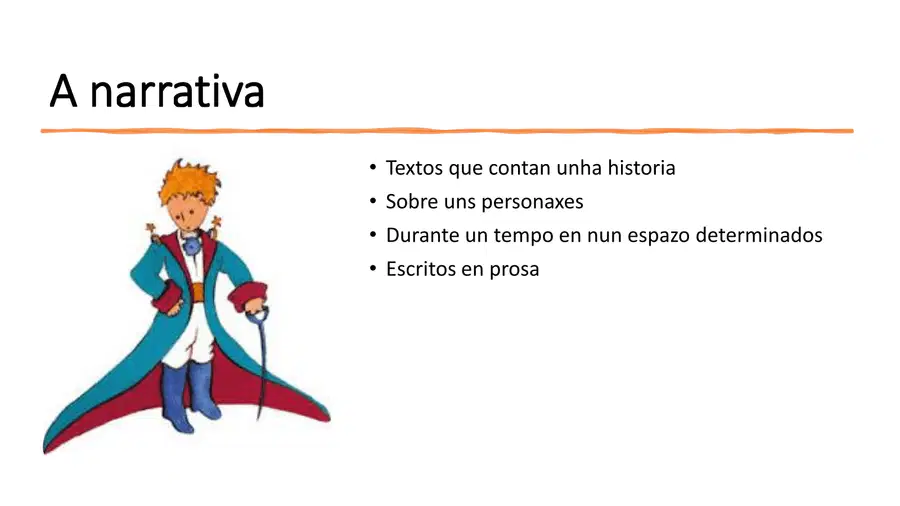 A narrativa

• Textos que contan unha historia
• Sobre uns personaxes
• Durante un tempo en nun espazo determinados
• Escritos en prosa